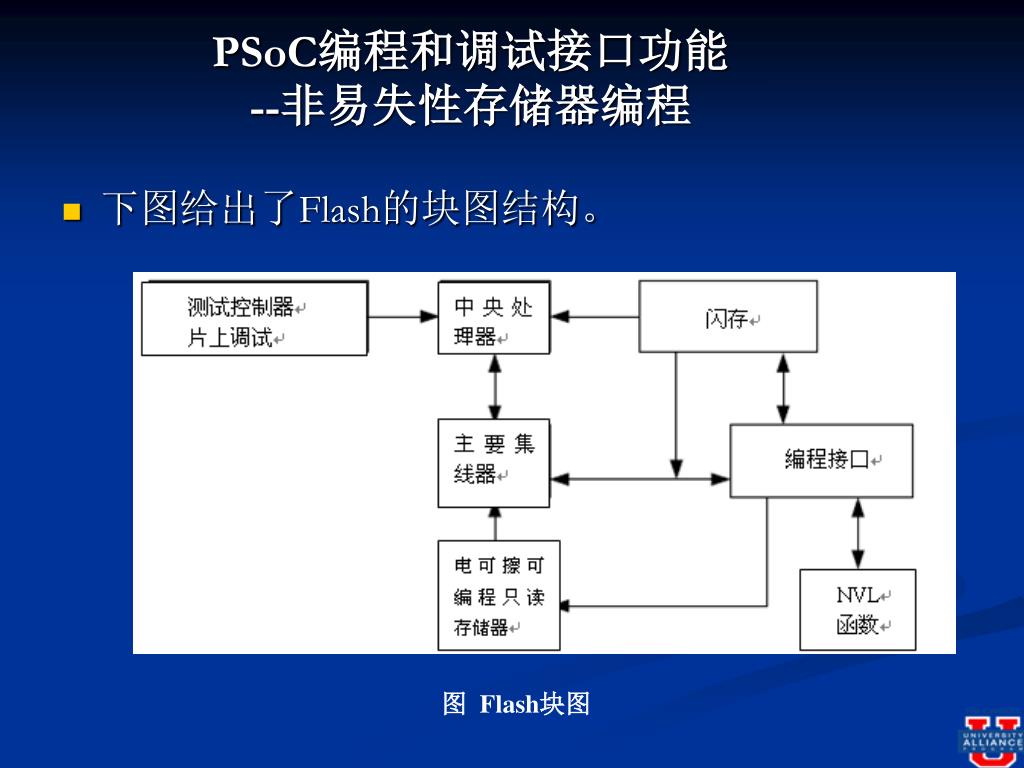 PSoC编程和调试接口功能
--非易失性存储器编程

下图给出了Flash的块图结构。

测试控制器
片上调试

中央处理器

闪存

主要集线器

编程接口

电可擦可编程只读存储器

NVL
函数

图 Flash块图

UNIVERSITY ALLIANCE